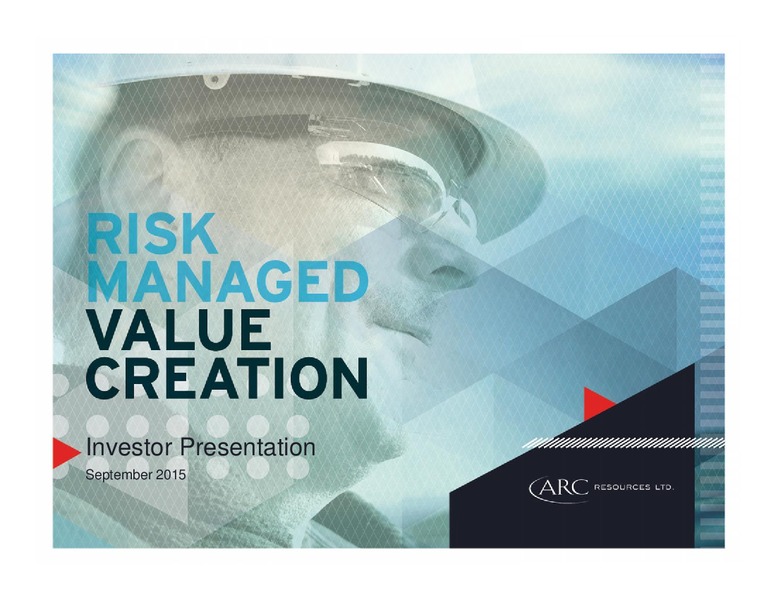 RISK MANAGED VALUE CREATION

Investor Presentation

September 2015

ARC RESOURCES LTD.